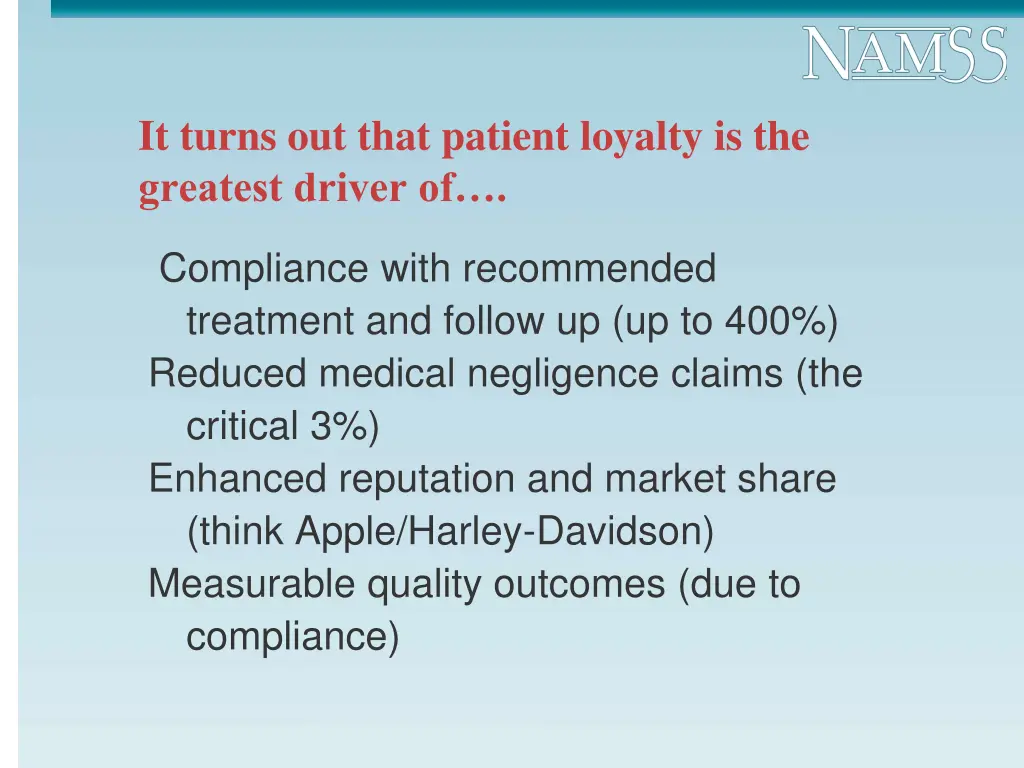 NAMSS

It turns out that patient loyalty is the greatest driver of….

Compliance with recommended treatment and follow up (up to 400%)
Reduced medical negligence claims (the critical 3%)
Enhanced reputation and market share (think Apple/Harley-Davidson)
Measurable quality outcomes (due to compliance)